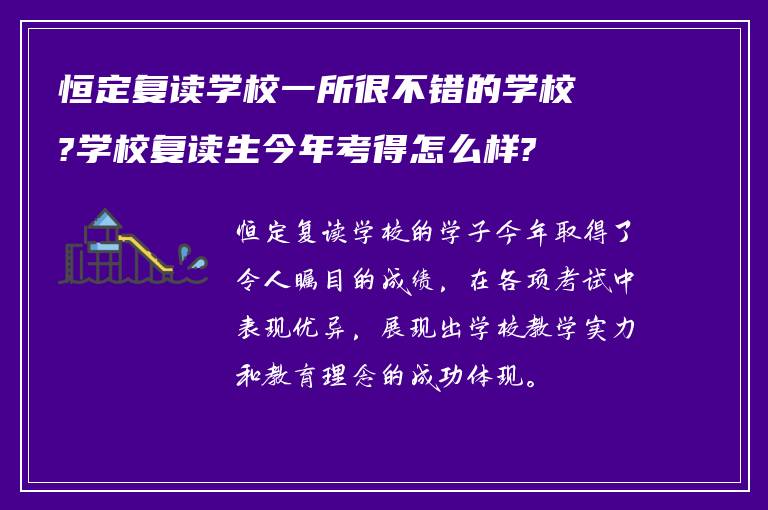 恒定复读学校一所很不错的学校?学校复读生今年考得怎么样?

恒定复读学校的学子今年取得了令人瞩目的成绩，在各项考试中表现优异，展现出学校教学实力和教育理念的成功体现。